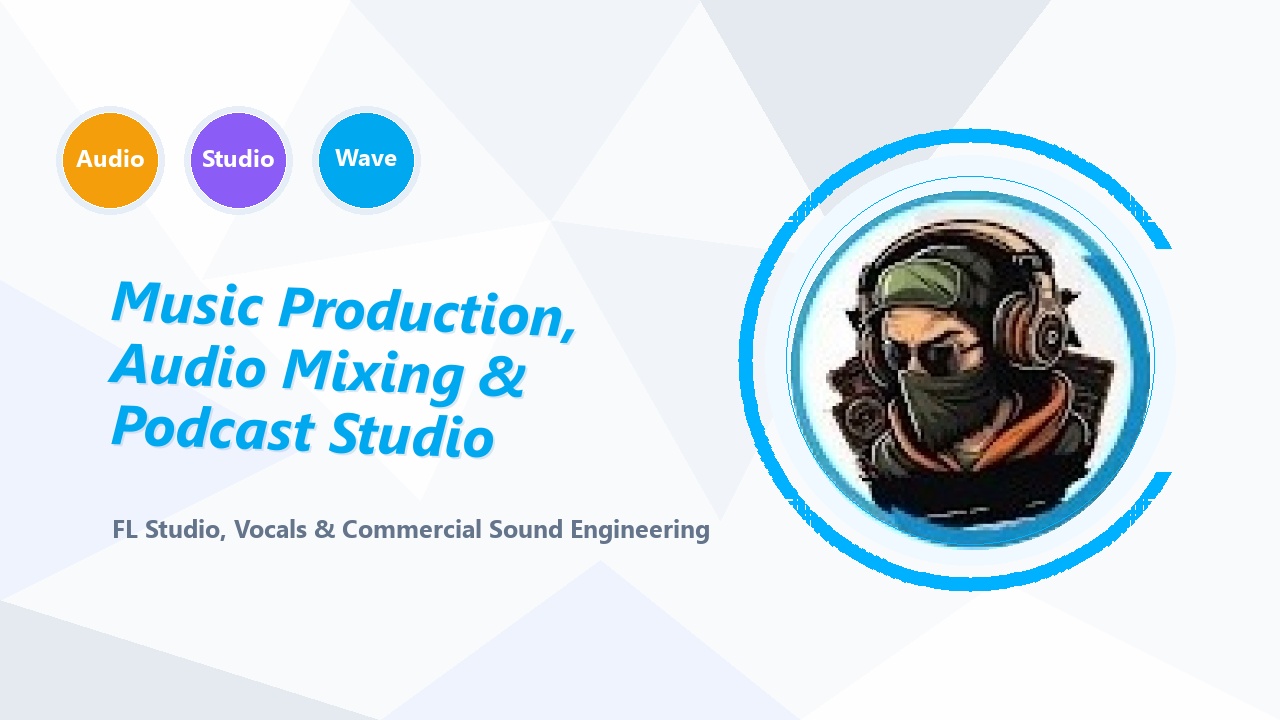 Audio

Studio

Wave

Music Production, Audio Mixing & Podcast Studio

FL Studio, Vocals & Commercial Sound Engineering